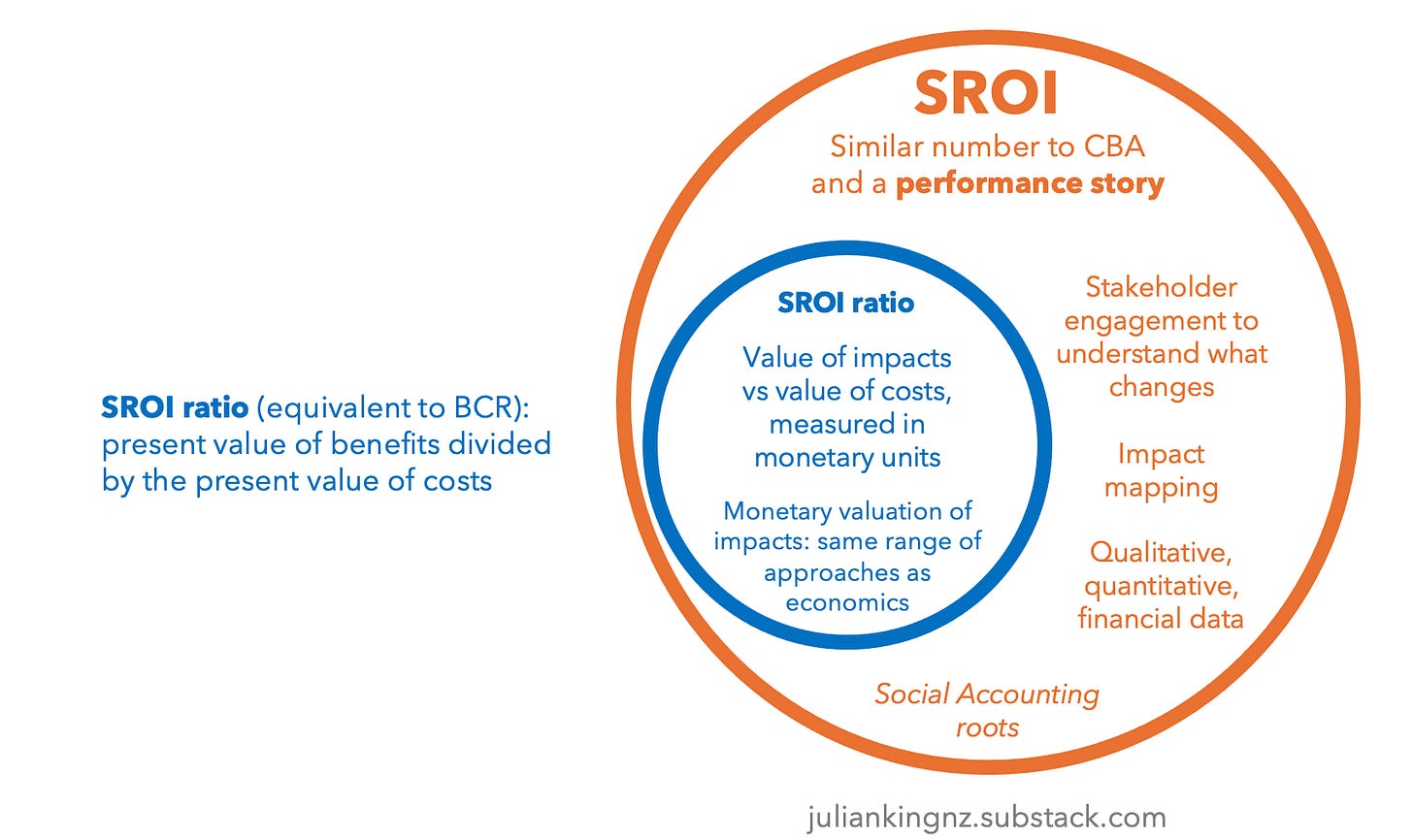 SROI ratio (equivalent to BCR): present value of benefits divided by the present value of costs

SROI

Similar number to CBA and a performance story

SROI ratio

Value of impacts vs value of costs, measured in monetary units

Monetary valuation of impacts: same range of approaches as economics

Stakeholder engagement to understand what changes

Impact mapping

Qualitative, quantitative, financial data

Social Accounting roots

juliankingnz.substack.com